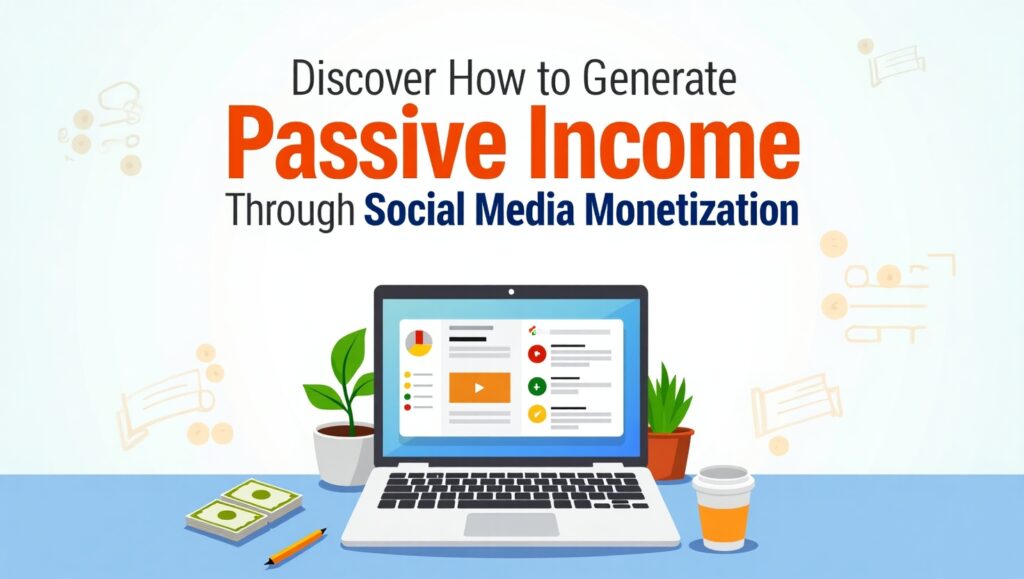 Discover How to Generate
Passive Income
Through Social Media Monetization